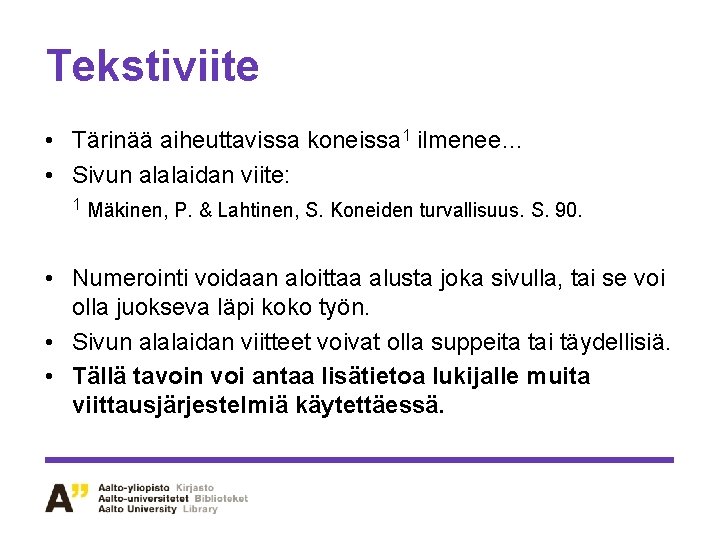 Tekstiviite

• Tärinää aiheuttavissa koneissa$^1$ ilmenee...
• Sivun alalaidan viite:
$^1$ Mäkinen, P. & Lahtinen, S. Koneiden turvallisuus. S. 90.

• Numerointi voidaan aloittaa alusta joka sivulla, tai se voi olla juokseva läpi koko työn.
• Sivun alalaidan viitteet voivat olla suppeita tai täydellisiä.
• **Tällä tavoin voi antaa lisätietoa lukijalle muita viittausjärjestelmiä käytettäessä.**

A"
Aalto-yliopisto Kirjasto
Aalto-universitetet Biblioteket
Aalto University Library